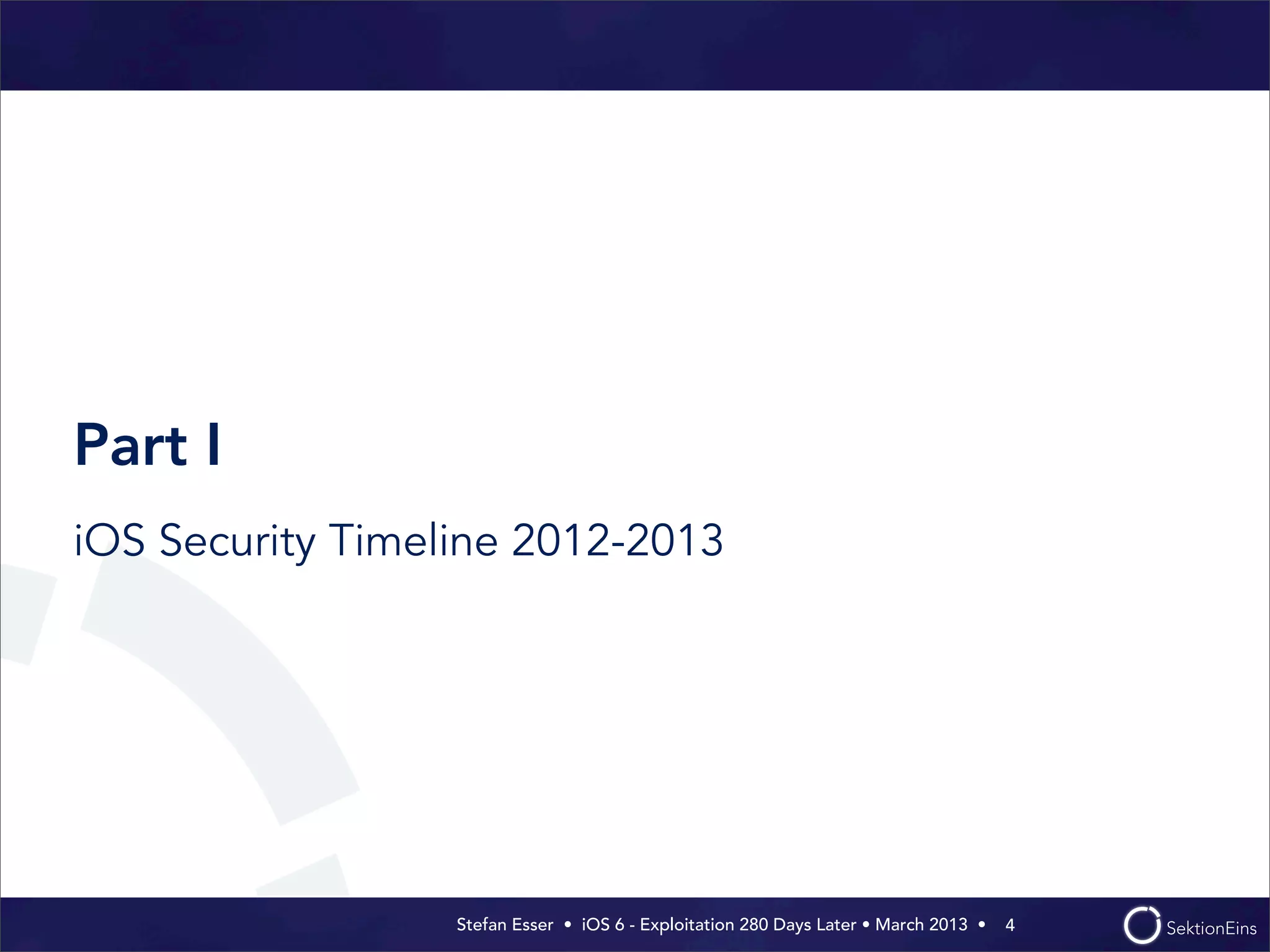 Part I

iOS Security Timeline 2012-2013

Stefan Esser • iOS 6 - Exploitation 280 Days Later • March 2013 • 4

SektionEins